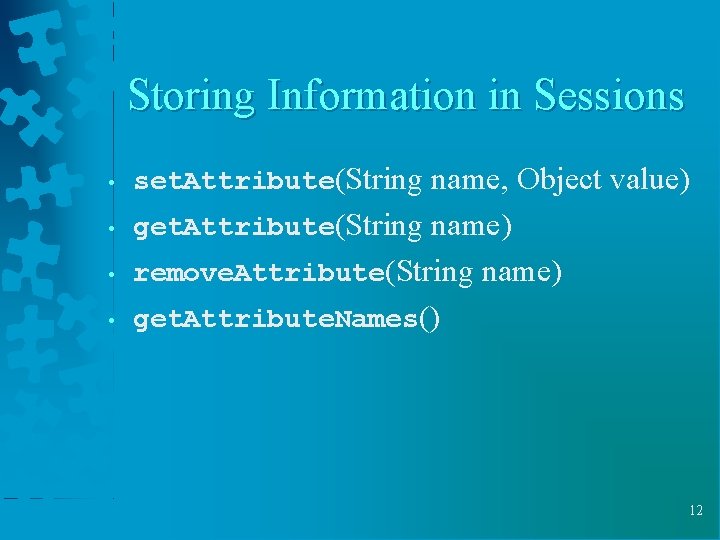 Storing Information in Sessions

• setAttribute(String name, Object value)
• getAttribute(String name)
• removeAttribute(String name)
• getAttributeNames()

12